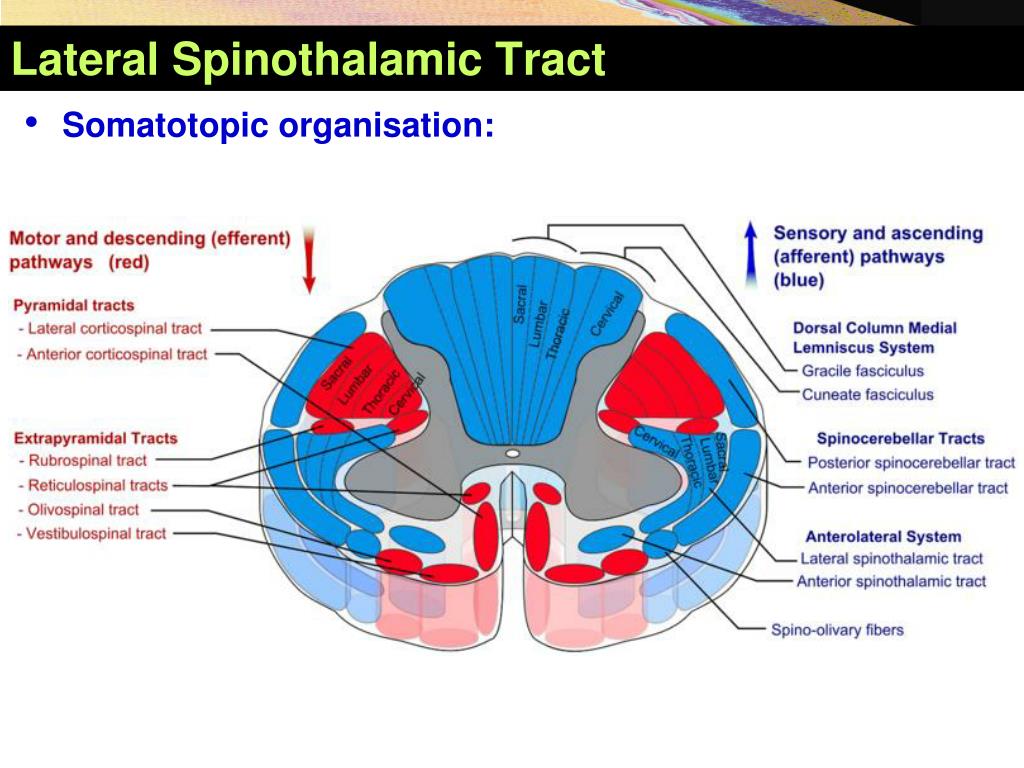 Lateral Spinothalamic Tract

• Somatotopic organisation:

Motor and descending (efferent) pathways (red)

Pyramidal tracts
- Lateral corticospinal tract
- Anterior corticospinal tract

Extrapyramidal Tracts
- Rubrospinal tract
- Reticulospinal tracts
- Olivospinal tract
- Vestibulospinal tract

Sacral
Lumbar
Thoracic
Cervical

Sacral
Lumbar
Thoracic
Cervical

Cervical
Thoracic
Lumbar
Sacral

Sensory and ascending (afferent) pathways (blue)

Dorsal Column Medial Lemniscus System
Gracile fasciculus
Cuneate fasciculus

Spinocerebellar Tracts
Posterior spinocerebellar tract
Anterior spinocerebellar tract

Anterolateral System
Lateral spinothalamic tract
Anterior spinothalamic tract

Spino-olivary fibers